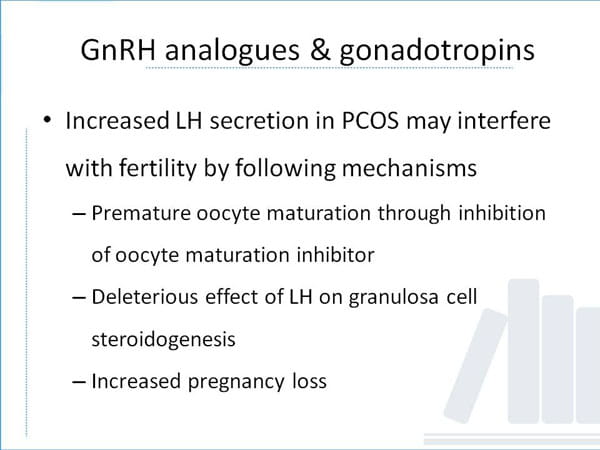 GnRH analogues & gonadotropins

• Increased LH secretion in PCOS may interfere with fertility by following mechanisms

– Premature oocyte maturation through inhibition of oocyte maturation inhibitor

– Deleterious effect of LH on granulosa cell steroidogenesis

– Increased pregnancy loss